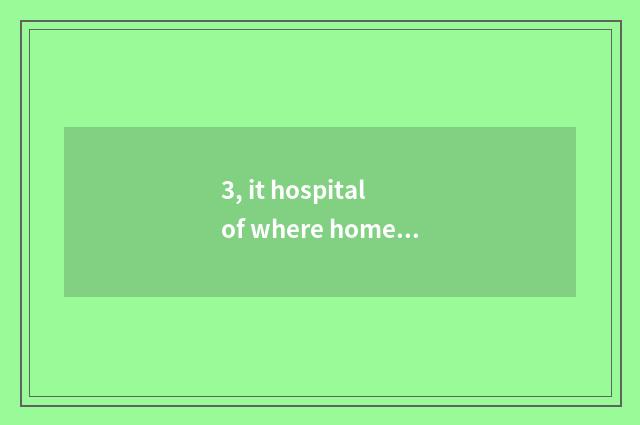 3, it hospital
of where home...